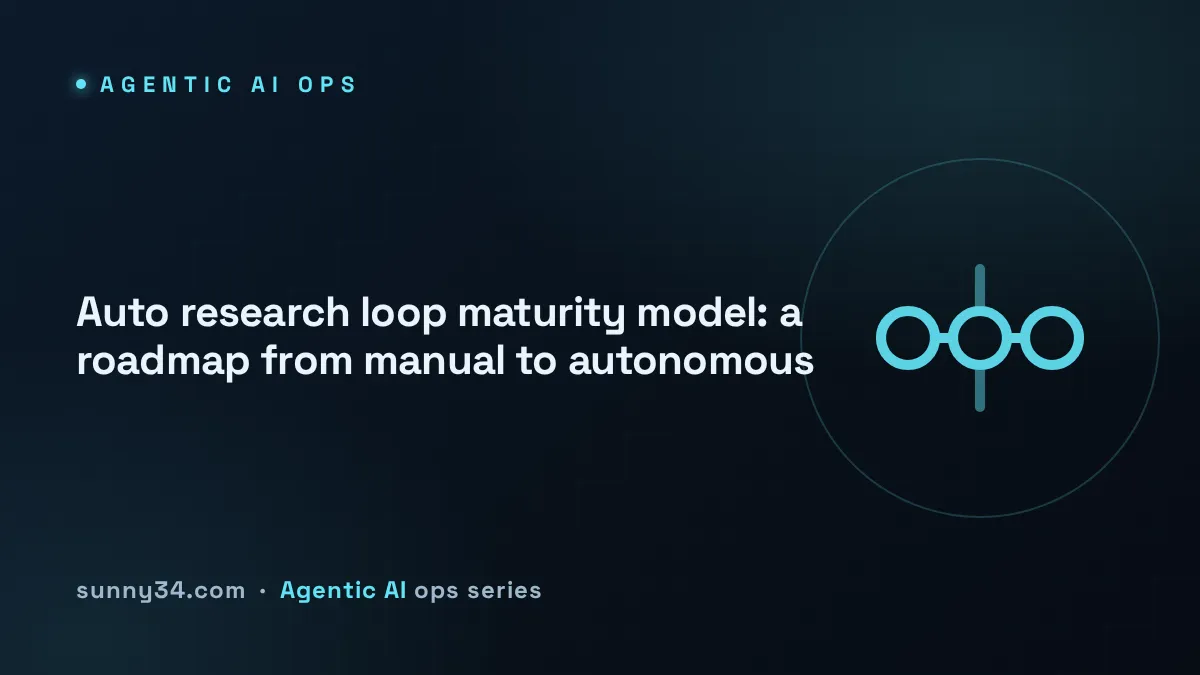 AGENTIC AI OPS

Auto research loop maturity model: a roadmap from manual to autonomous

sunny34.com · Agentic AI ops series